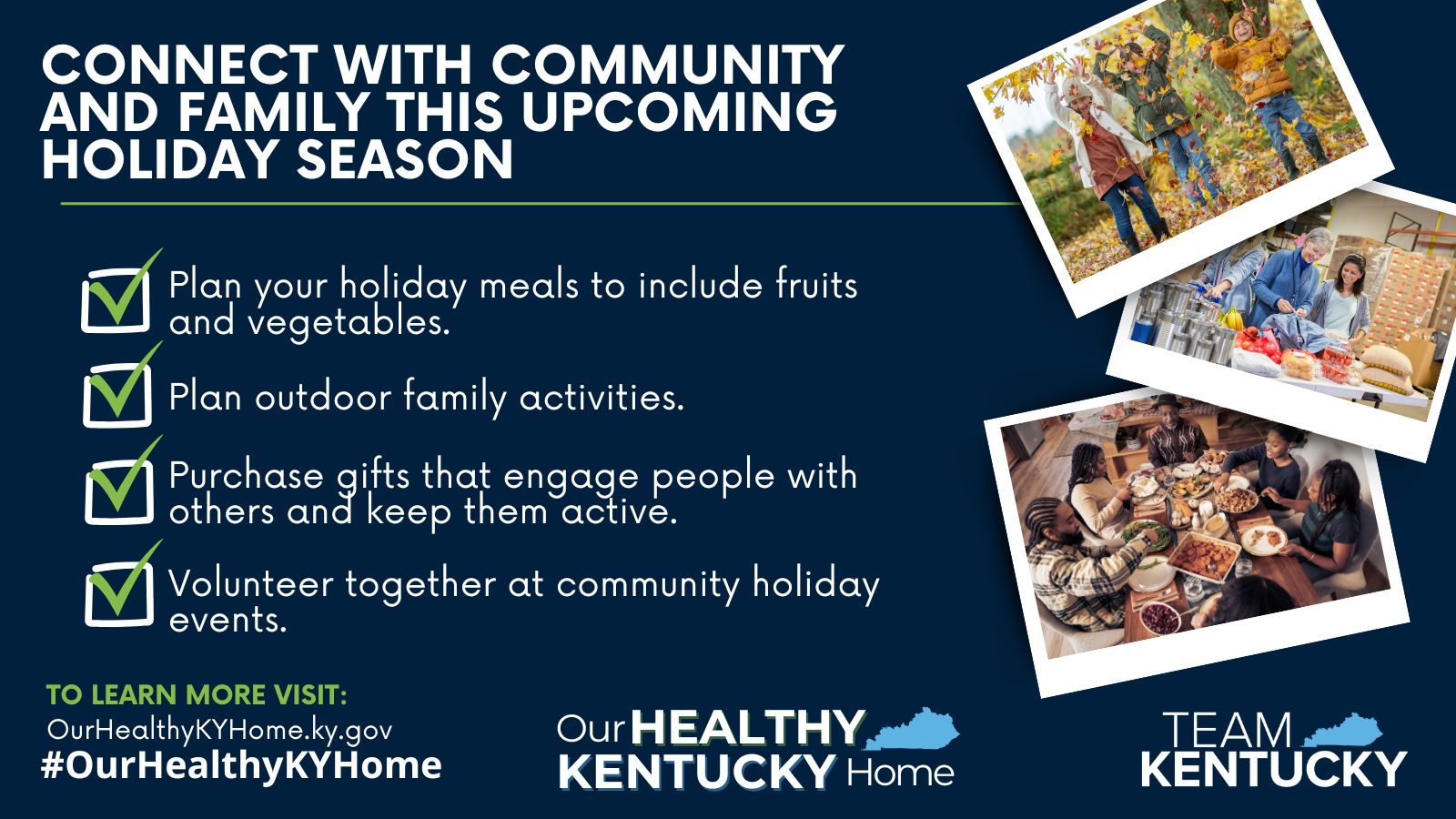 CONNECT WITH COMMUNITY AND FAMILY THIS UPCOMING HOLIDAY SEASON

Plan your holiday meals to include fruits and vegetables.

Plan outdoor family activities.

Purchase gifts that engage people with others and keep them active.

Volunteer together at community holiday events.

TO LEARN MORE VISIT:
OurHealthyKYHome.ky.gov
#OurHealthyKYHome

Our HEALTHY KENTUCKY Home

TEAM KENTUCKY